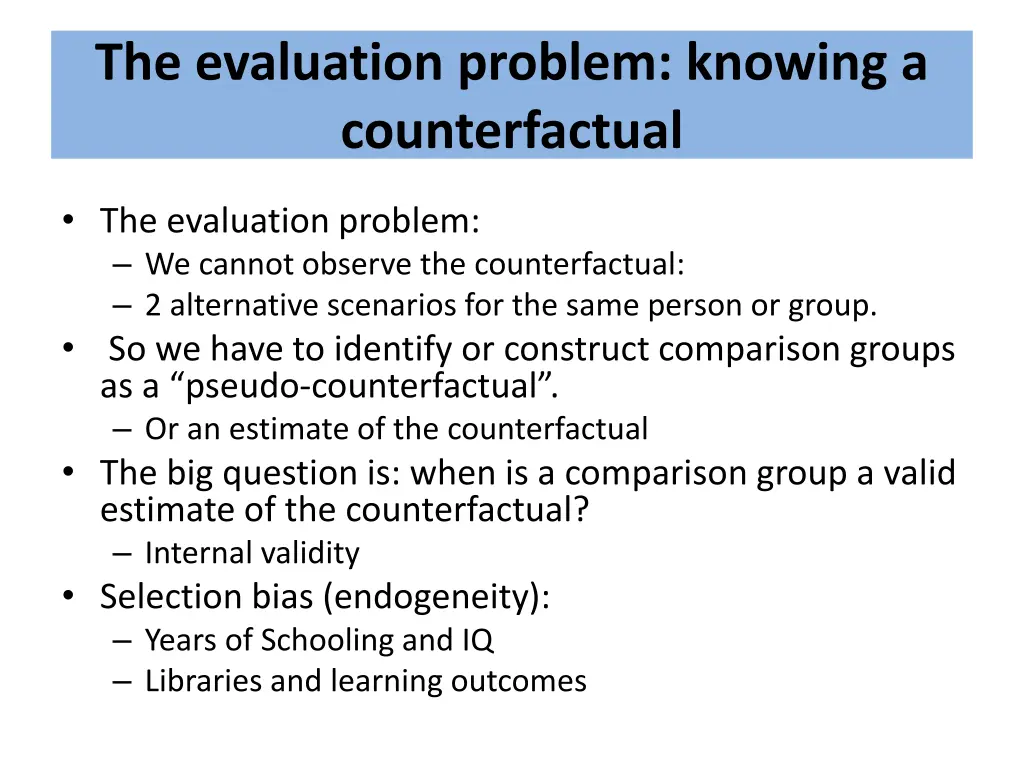 The evaluation problem: knowing a counterfactual

• The evaluation problem:
– We cannot observe the counterfactual:
– 2 alternative scenarios for the same person or group.
• So we have to identify or construct comparison groups as a “pseudo-counterfactual”.
– Or an estimate of the counterfactual
• The big question is: when is a comparison group a valid estimate of the counterfactual?
– Internal validity
• Selection bias (endogeneity):
– Years of Schooling and IQ
– Libraries and learning outcomes